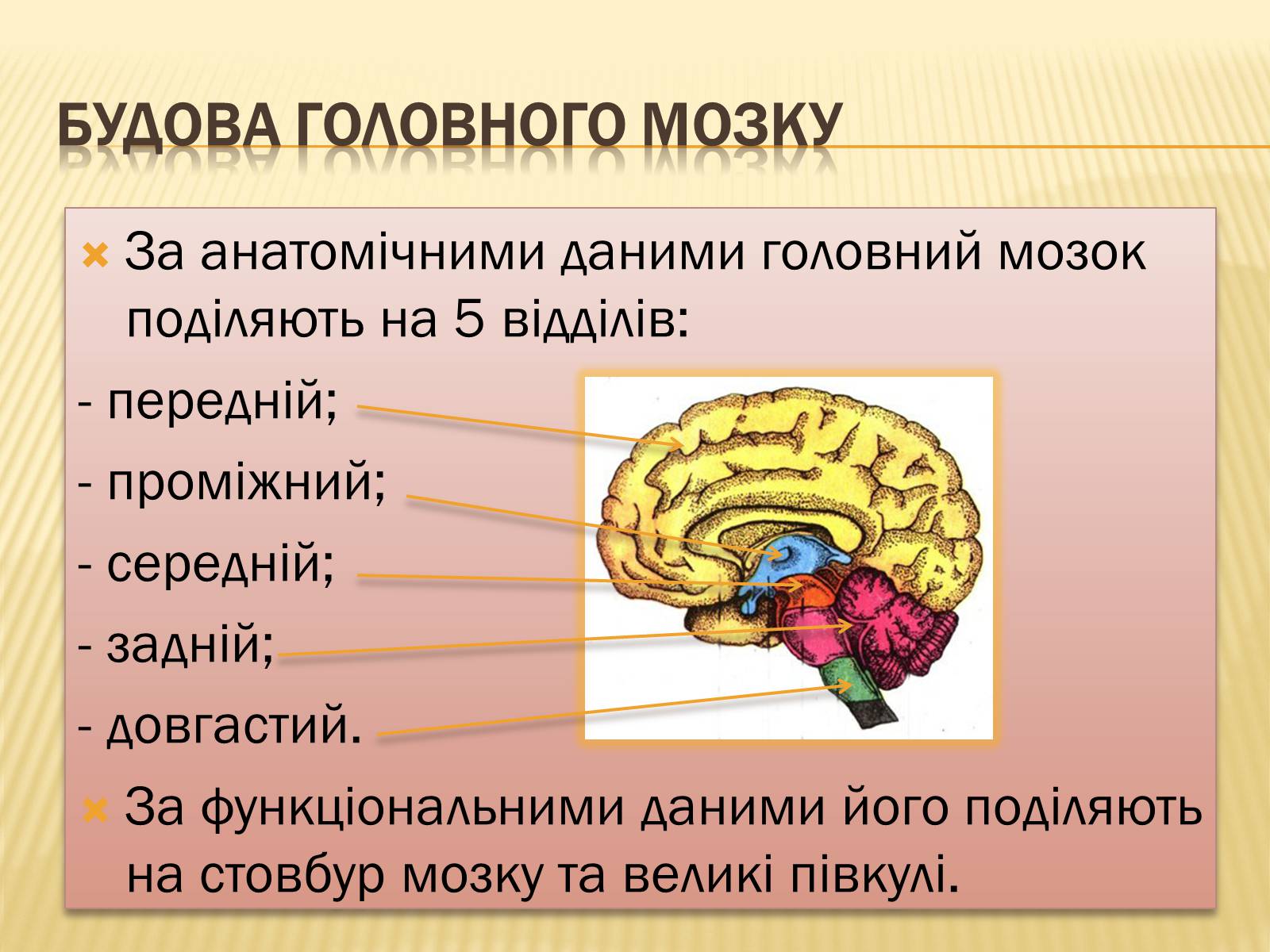 БУДОВА ГОЛОВНОГО МОЗКУ

За анатомічними даними головний мозок поділяють на 5 відділів:

- передній;

- проміжний;

- середній;

- задній;

- довгастий.

За функціональними даними його поділяють на стовбур мозку та великі півкулі.